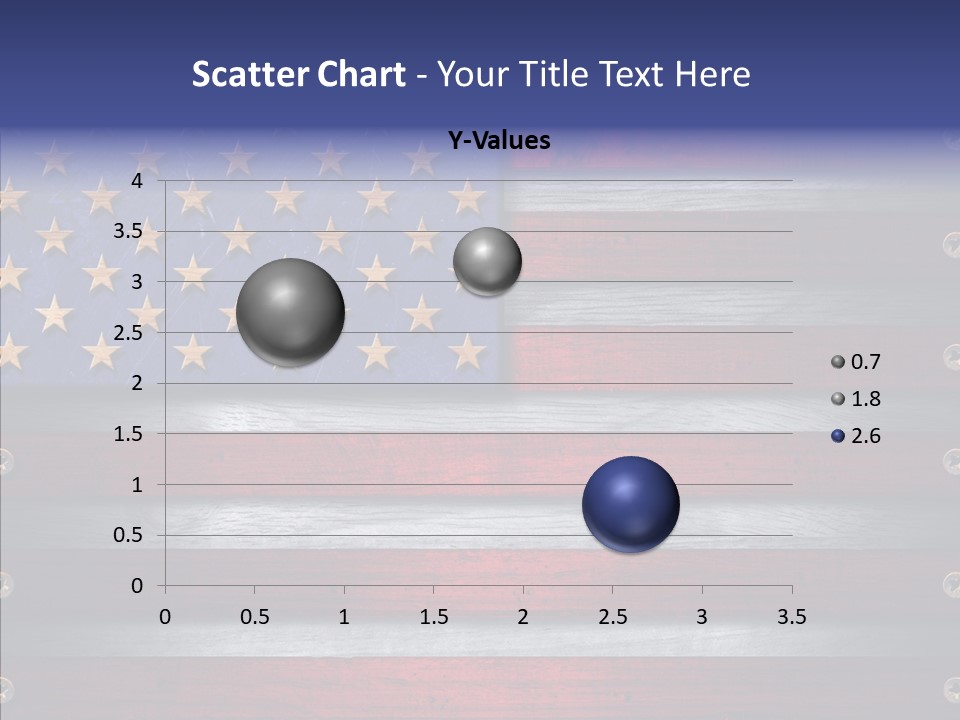 Scatter Chart - Your Title Text Here

Y-Values

4
3.5
3
2.5
2
1.5
1
0.5
0

0 0.5 1 1.5 2 2.5 3 3.5

0.7
1.8
2.6